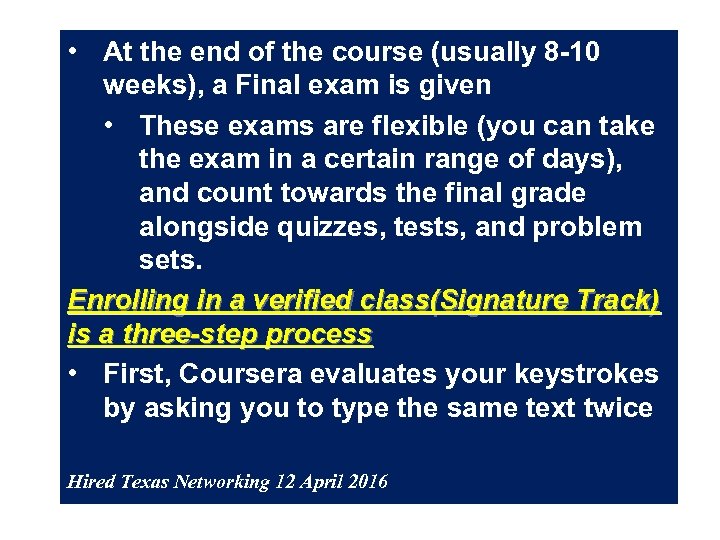 • At the end of the course (usually 8-10 weeks), a Final exam is given

• These exams are flexible (you can take the exam in a certain range of days), and count towards the final grade alongside quizzes, tests, and problem sets.

Enrolling in a verified class(Signature Track) is a three-step process

• First, Coursera evaluates your keystrokes by asking you to type the same text twice

Hired Texas Networking 12 April 2016